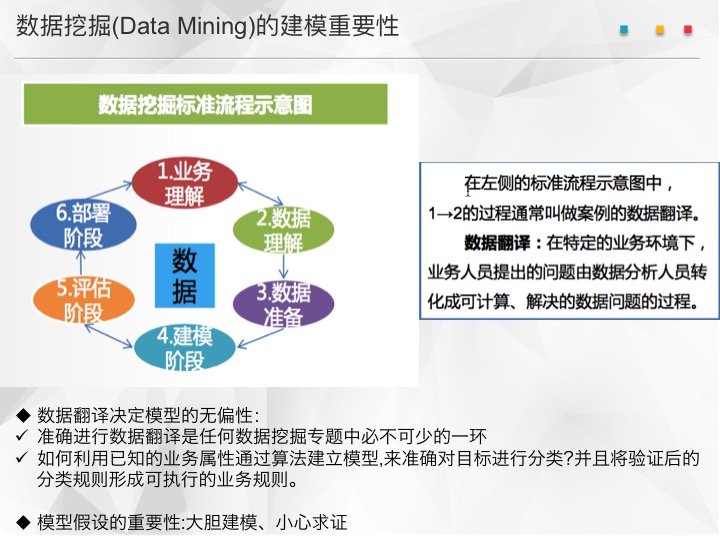 数据挖掘(Data Mining)的建模重要性

数据挖掘标准流程示意图

1.业务理解
2.数据理解
3.数据准备
4.建模阶段
5.评估阶段
6.部署阶段
数据

在左侧的标准流程示意图中，1→2的过程通常叫做案例的数据翻译。

数据翻译：在特定的业务环境下，业务人员提出的问题由数据分析人员转化成可计算、解决的数据问题的过程。

◆ 数据翻译决定模型的无偏性:
✓ 准确进行数据翻译是任何数据挖掘专题中必不可少的一环
✓ 如何利用已知的业务属性通过算法建立模型,来准确对目标进行分类?并且将验证后的分类规则形成可执行的业务规则。

◆ 模型假设的重要性:大胆建模、小心求证